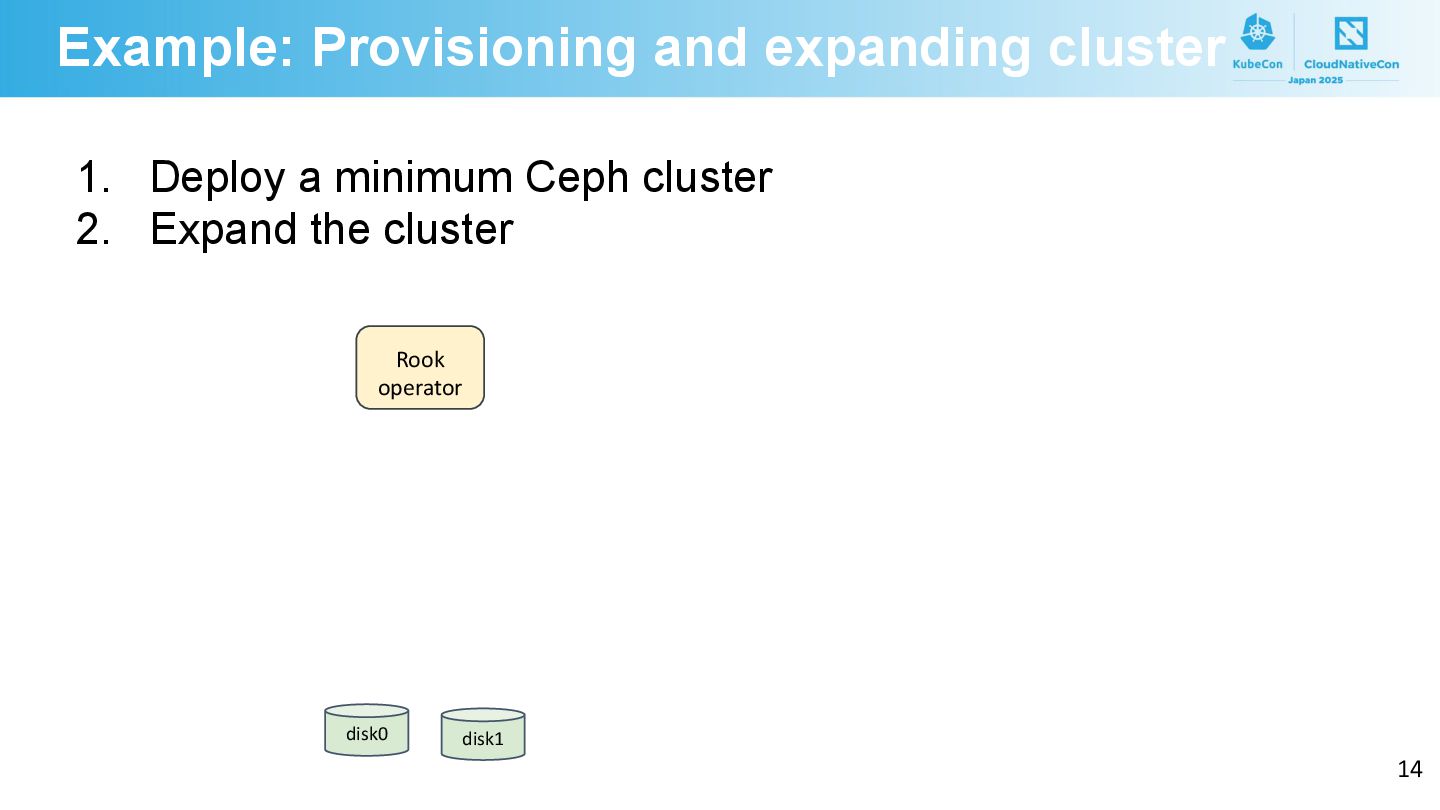 Example: Provisioning and expanding cluster

KubeCon CloudNativeCon Japan 2025

1. Deploy a minimum Ceph cluster
2. Expand the cluster

Rook operator

disk0

disk1

14